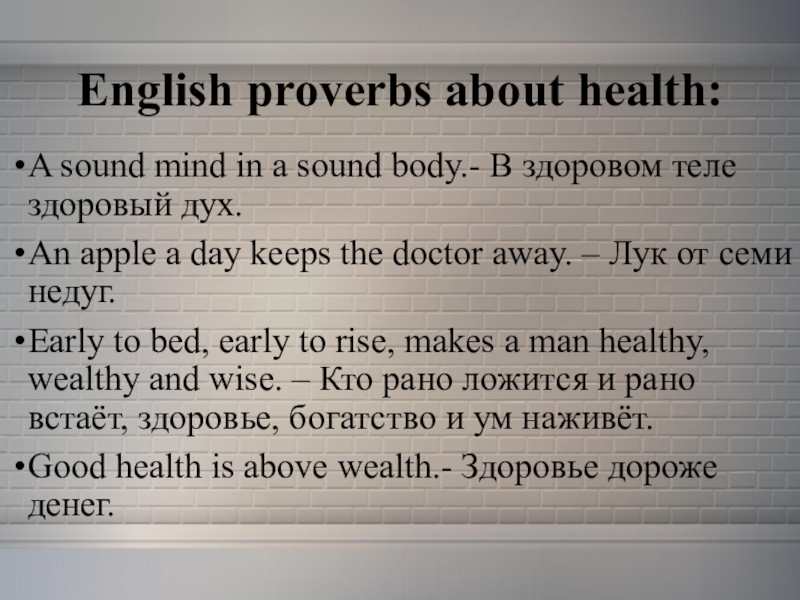 English proverbs about health:

•A sound mind in a sound body.- В здоровом теле здоровый дух.

•An apple a day keeps the doctor away. – Лук от семи недуг.

•Early to bed, early to rise, makes a man healthy, wealthy and wise. – Кто рано ложится и рано встаёт, здоровье, богатство и ум наживёт.

•Good health is above wealth.- Здоровье дороже денег.